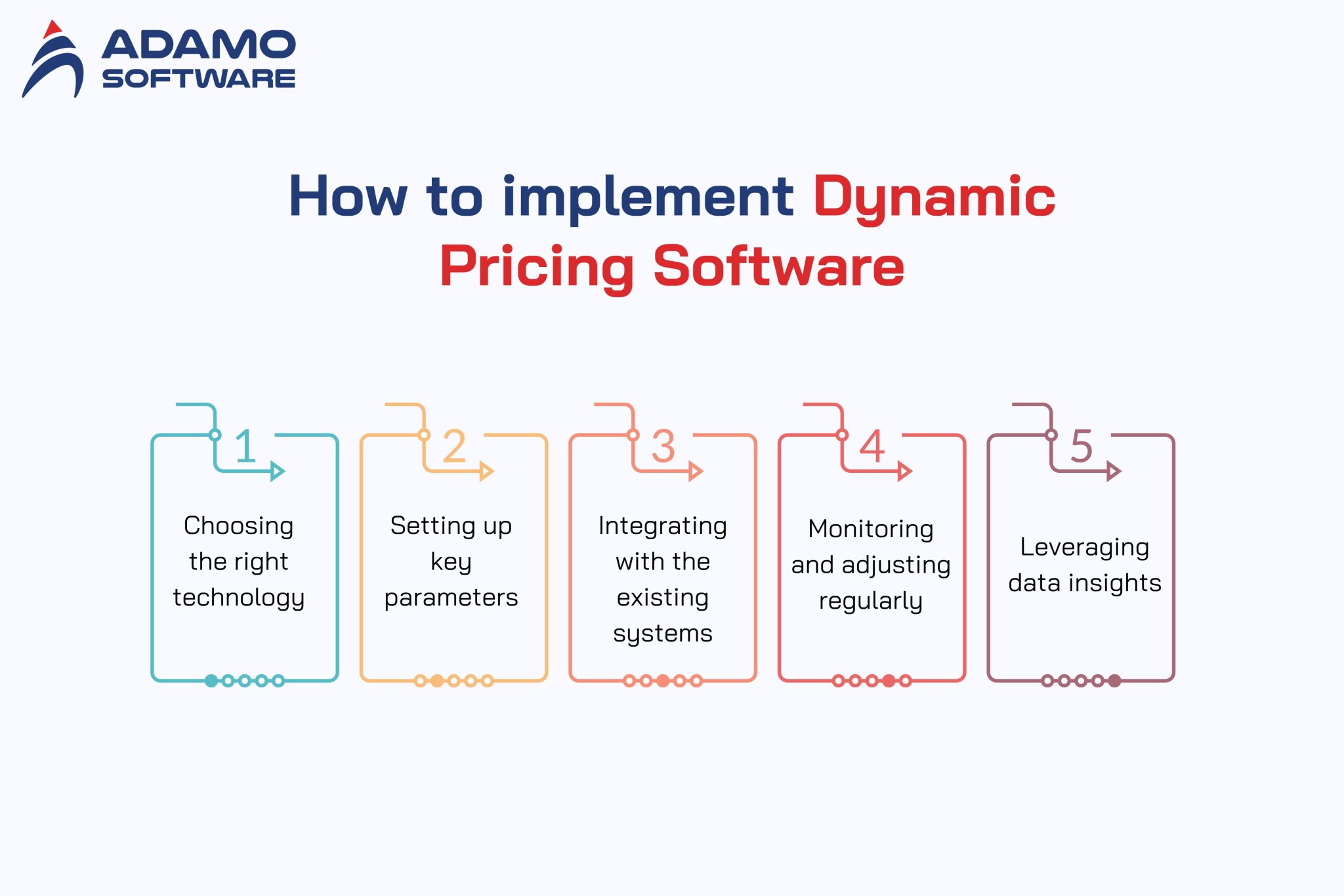 ADAMO SOFTWARE

How to implement Dynamic Pricing Software

1
Choosing the right technology

2
Setting up key parameters

3
Integrating with the existing systems

4
Monitoring and adjusting regularly

5
Leveraging data insights